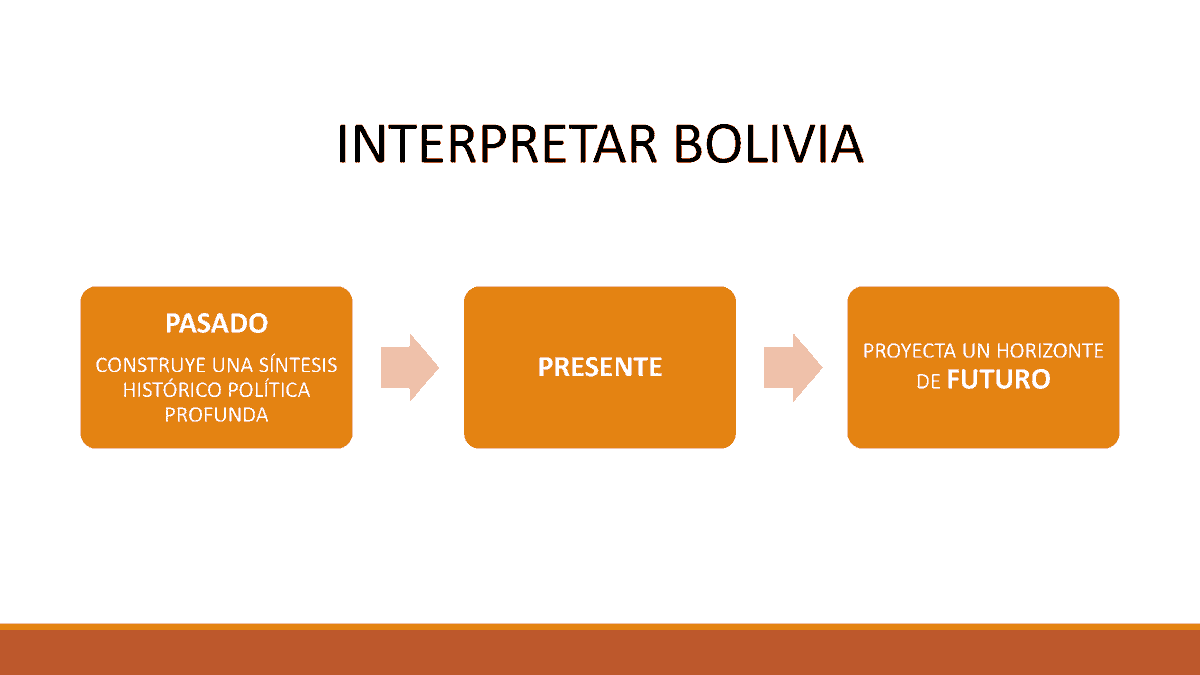 INTERPRETAR BOLIVIA

PASADO

CONSTRUYE UNA SÍNTESIS HISTÓRICO POLÍTICA PROFUNDA

PRESENTE

PROYECTA UN HORIZONTE DE FUTURO